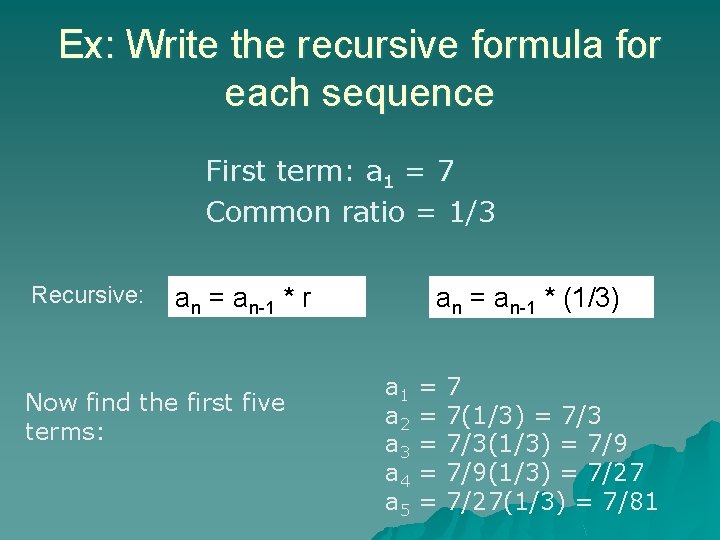 Ex: Write the recursive formula for each sequence

First term: $a_1 = 7$
Common ratio = 1/3

Recursive: $a_n = a_{n-1} * r$ $a_n = a_{n-1} * (1/3)$

Now find the first five terms:

$a_1 = 7$
$a_2 = 7(1/3) = 7/3$
$a_3 = 7/3(1/3) = 7/9$
$a_4 = 7/9(1/3) = 7/27$
$a_5 = 7/27(1/3) = 7/81$